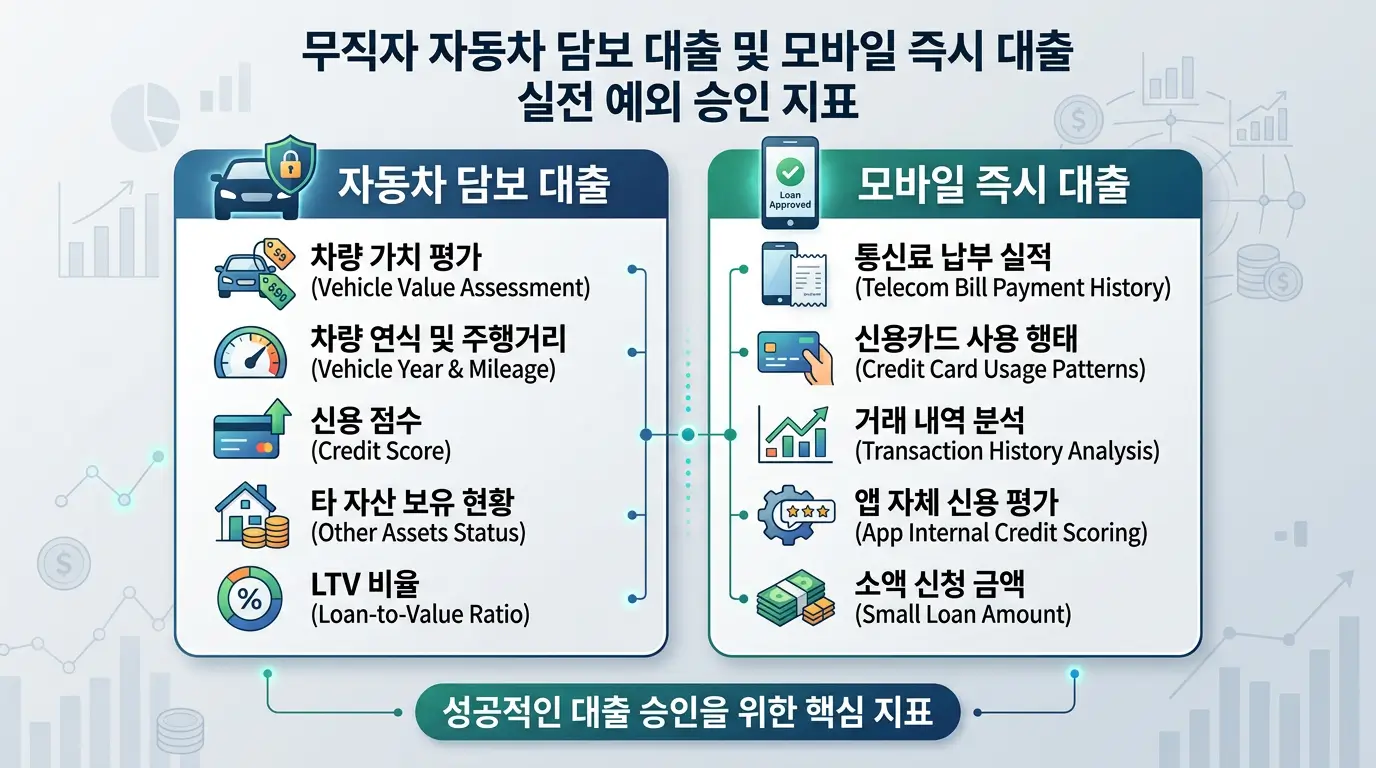 무직자 자동차 담보 대출 및 모바일 즉시 대출
실전 예외 승인 지표

자동차 담보 대출

차량 가치 평가
(Vehicle Value Assessment)

차량 연식 및 주행거리
(Vehicle Year & Mileage)

신용 점수
(Credit Score)

타 자산 보유 현황
(Other Assets Status)

LTV 비율
(Loan-to-Value Ratio)

Loan Approved

모바일 즉시 대출

통신료 납부 실적
(Telecom Bill Payment History)

신용카드 사용 행태
(Credit Card Usage Patterns)

거래 내역 분석
(Transaction History Analysis)

앱 자체 신용 평가
(App Internal Credit Scoring)

소액 신청 금액
(Small Loan Amount)

성공적인 대출 승인을 위한 핵심 지표